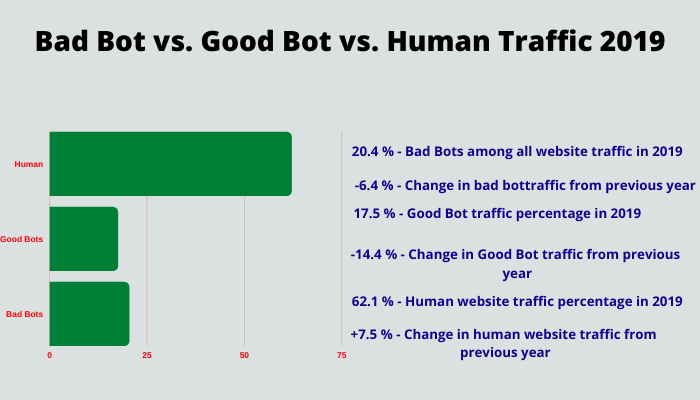 Bad Bot vs. Good Bot vs. Human Traffic 2019

Human

Good Bots

Bad Bots

0
25
50
75

20.4 % - Bad Bots among all website traffic in 2019

-6.4 % - Change in bad bottraffic from previous year

17.5 % - Good Bot traffic percentage in 2019

-14.4 % - Change in Good Bot traffic from previous year

62.1 % - Human website traffic percentage in 2019

+7.5 % - Change in human website traffic from previous year